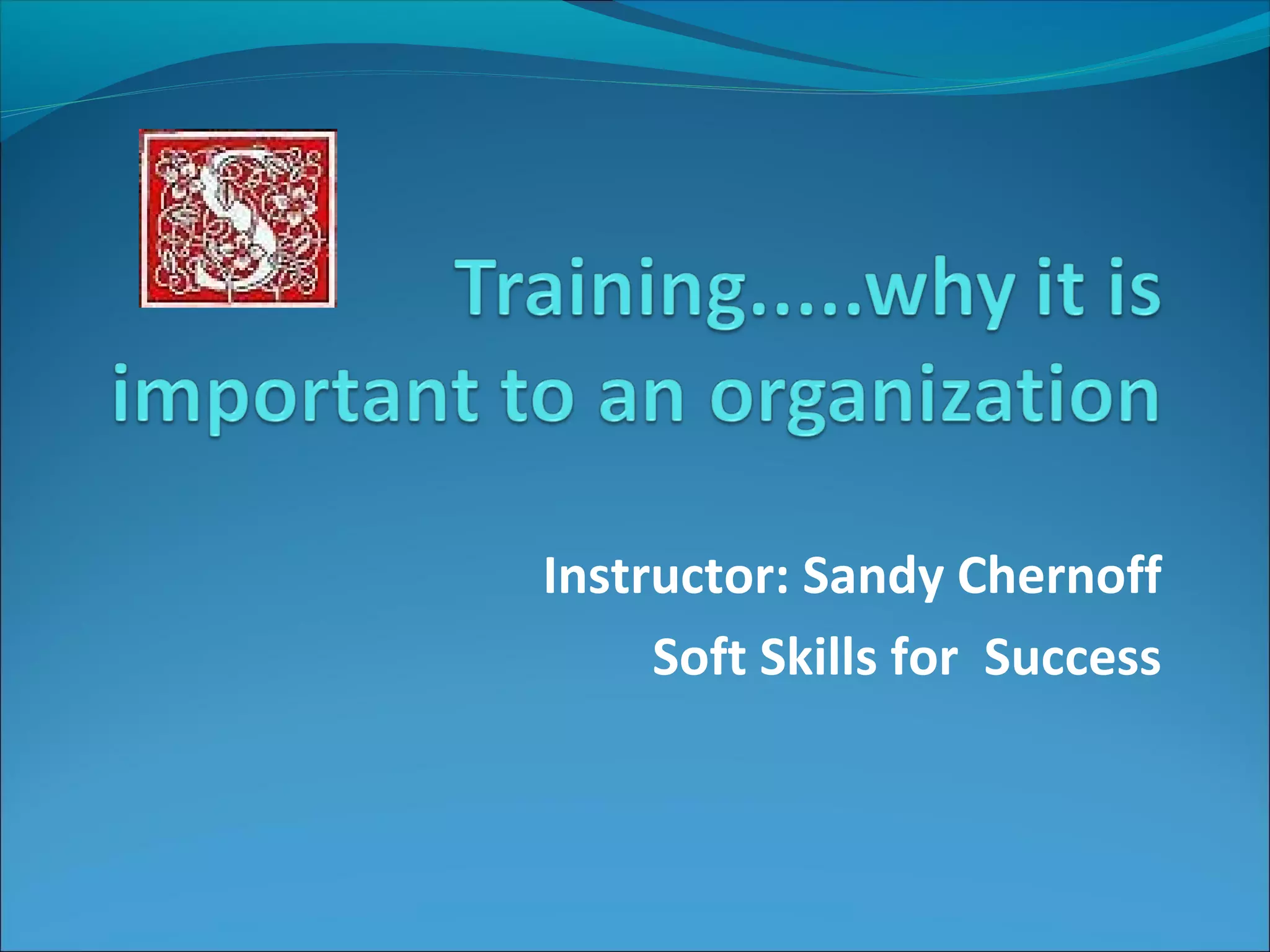 S

Training.....why it is important to an organization

Instructor: Sandy Chernoff

Soft Skills for Success